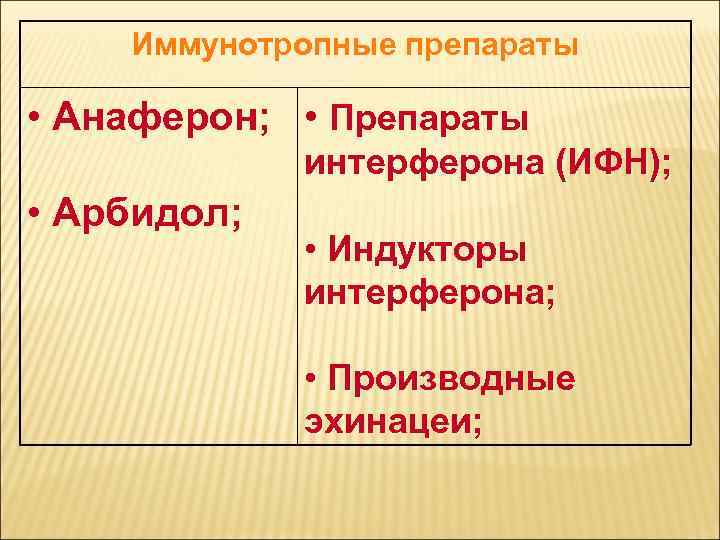 | Иммунотропные препараты | |
|---|---|
| • Анаферон; • Арбидол; | • Препараты интерферона (ИФН); • Индукторы интерферона; • Производные эхинацеи; |